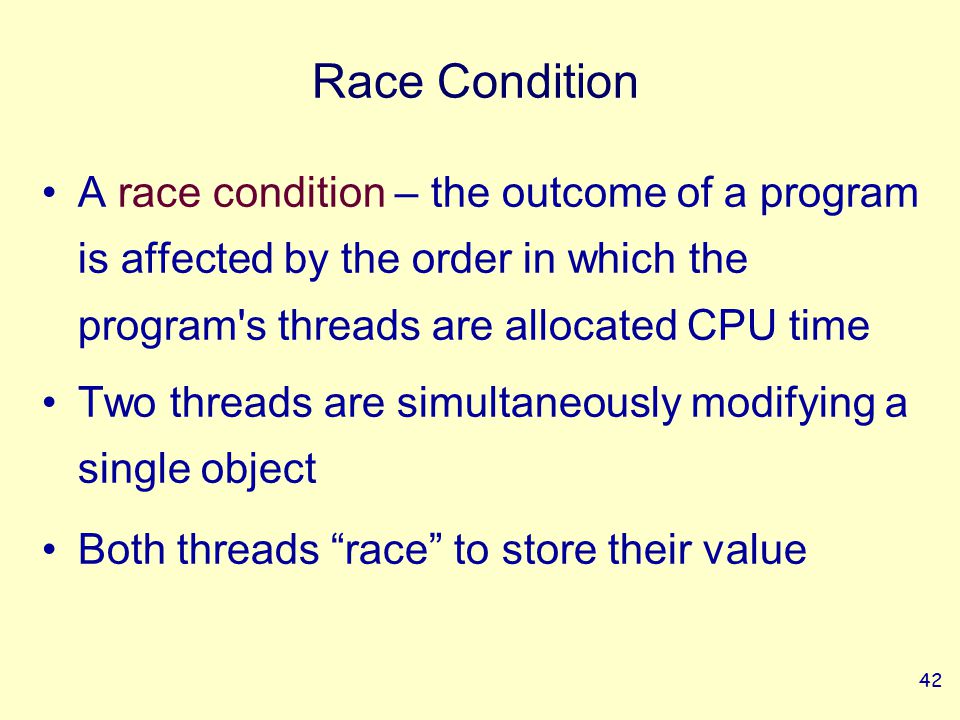 Race Condition

• A race condition – the outcome of a program is affected by the order in which the program's threads are allocated CPU time

• Two threads are simultaneously modifying a single object

• Both threads “race” to store their value

42